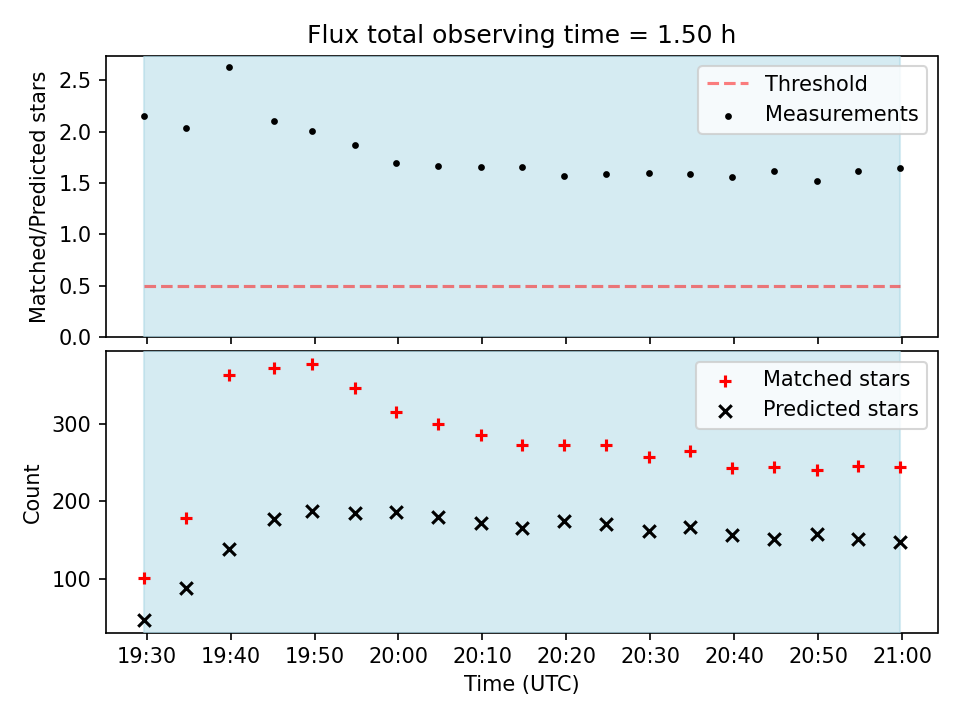 Flux total observing time = 1.50 h

Matched/Predicted stars

2.5
2.0
1.5
1.0
0.5
0.0

Threshold
Measurements

Count

300
200
100

Matched stars
Predicted stars

19:30 19:40 19:50 20:00 20:10 20:20 20:30 20:40 20:50 21:00

Time (UTC)